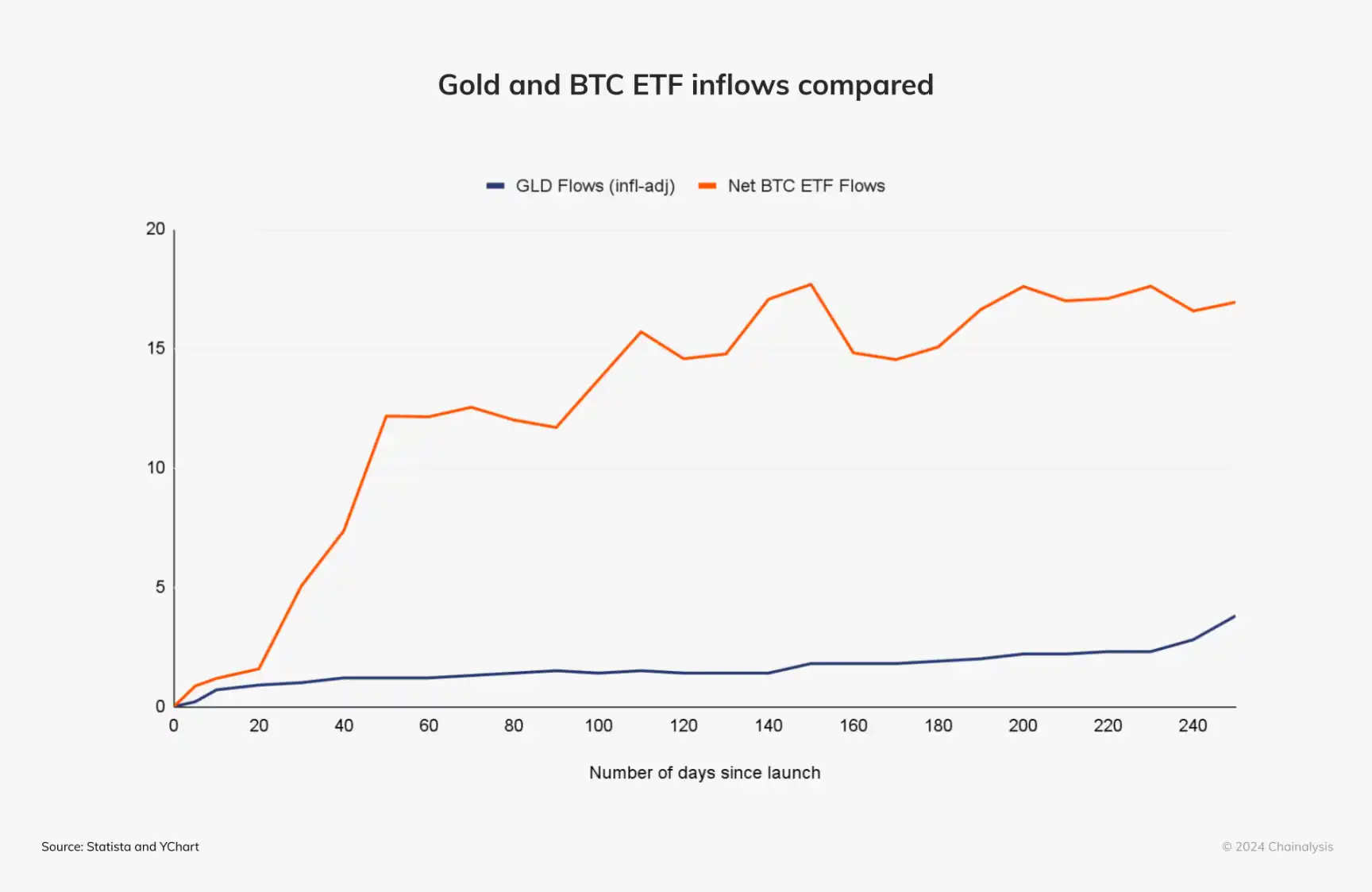 Gold and BTC ETF inflows compared

GLD Flows (infl-adj) Net BTC ETF Flows

20
15
10
5
0

0 20 40 60 80 100 120 140 160 180 200 220 240

Number of days since launch

Source: Statista and YChart

© 2024 Chainalysis